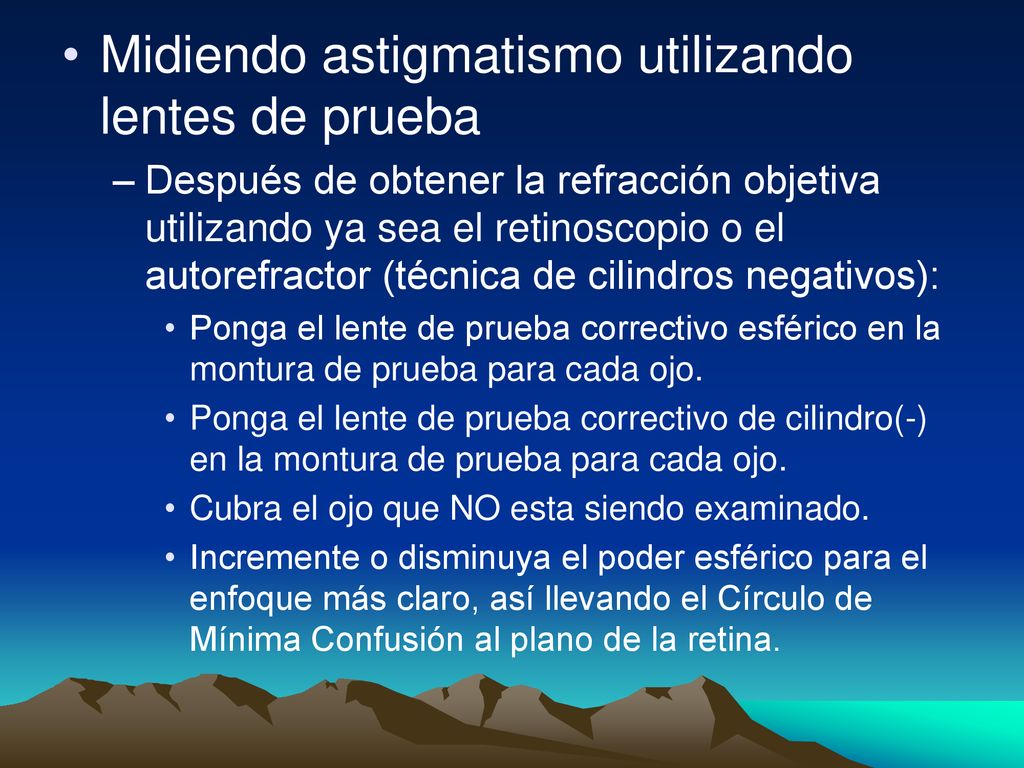 • Midiendo astigmatismo utilizando lentes de prueba

– Después de obtener la refracción objetiva utilizando ya sea el retinoscopio o el autorefractor (técnica de cilindros negativos):

• Ponga el lente de prueba correctivo esférico en la montura de prueba para cada ojo.

• Ponga el lente de prueba correctivo de cilindro(-) en la montura de prueba para cada ojo.

• Cubra el ojo que NO esta siendo examinado.

• Incremente o disminuya el poder esférico para el enfoque más claro, así llevando el Círculo de Mínima Confusión al plano de la retina.